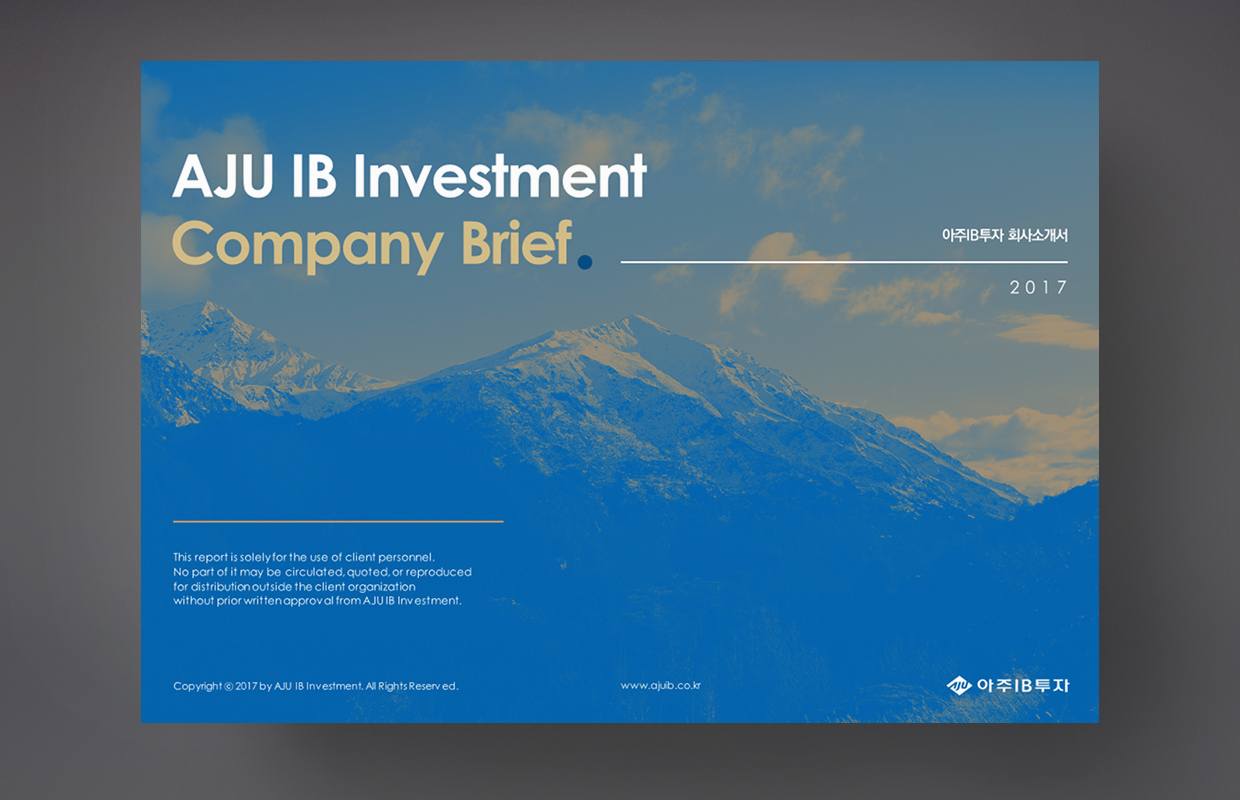 AJU IB Investment
Company Brief.

아주IB투자 회사소개서

2017

This report is solely for the use of client personnel. No part of it may be circulated, quoted, or reproduced for distribution outside the client organization without prior written approval from AJU IB Investment.

Copyright © 2017 by AJU IB Investment. All Rights Reserved.

www.ajuib.co.kr

아주IB투자